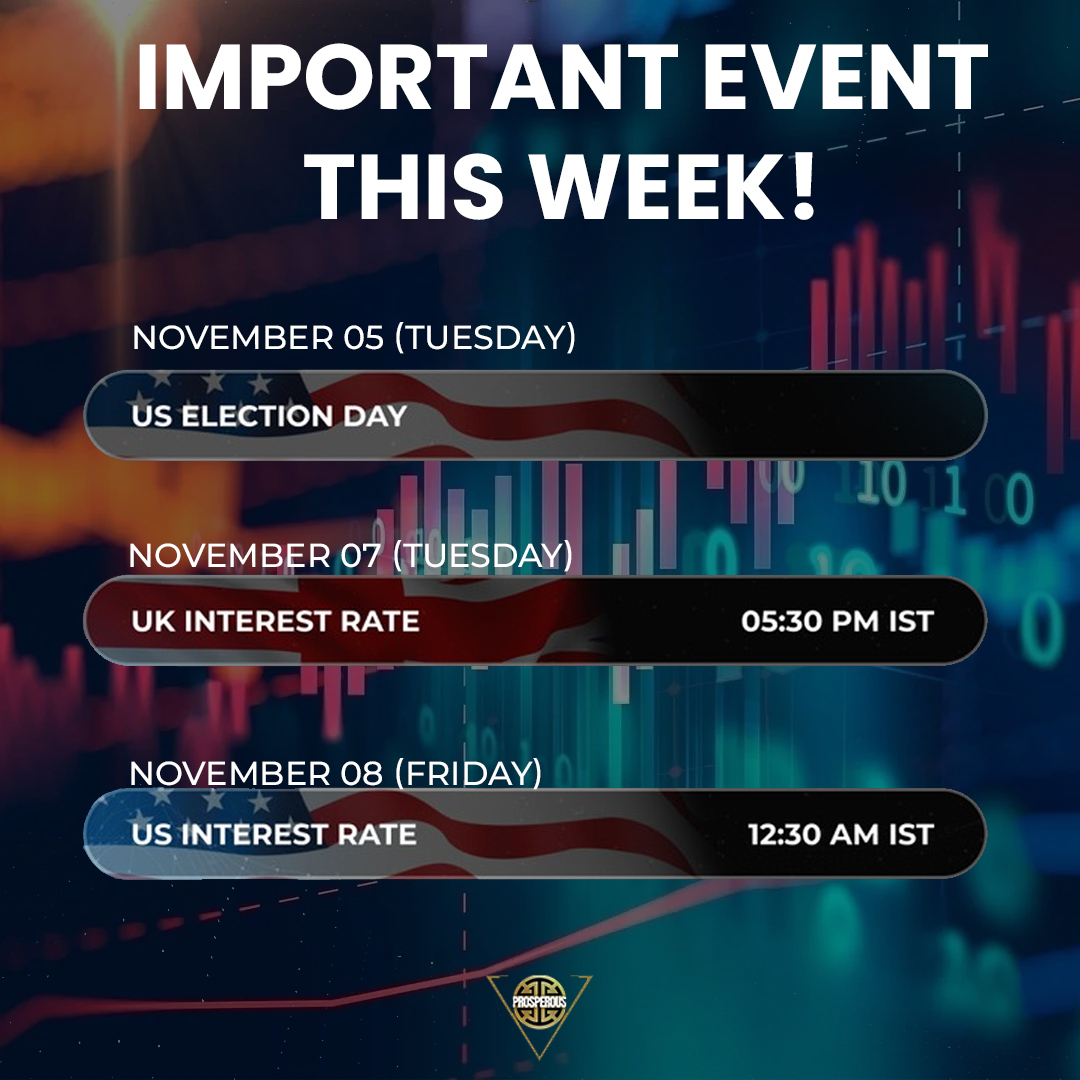 IMPORTANT EVENT THIS WEEK!

NOVEMBER 05 (TUESDAY)

US ELECTION DAY

NOVEMBER 07 (TUESDAY)

UK INTEREST RATE

05:30 PM IST

NOVEMBER 08 (FRIDAY)

US INTEREST RATE

12:30 AM IST

PROSPEROUS